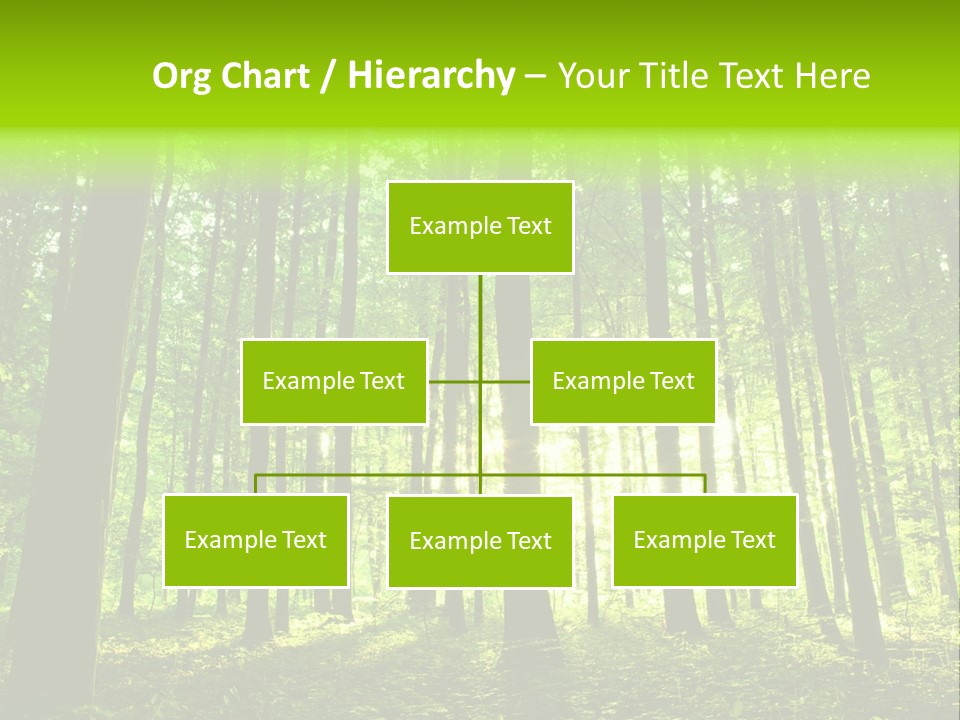 Org Chart / Hierarchy – Your Title Text Here

Example Text

Example Text

Example Text

Example Text

Example Text

Example Text